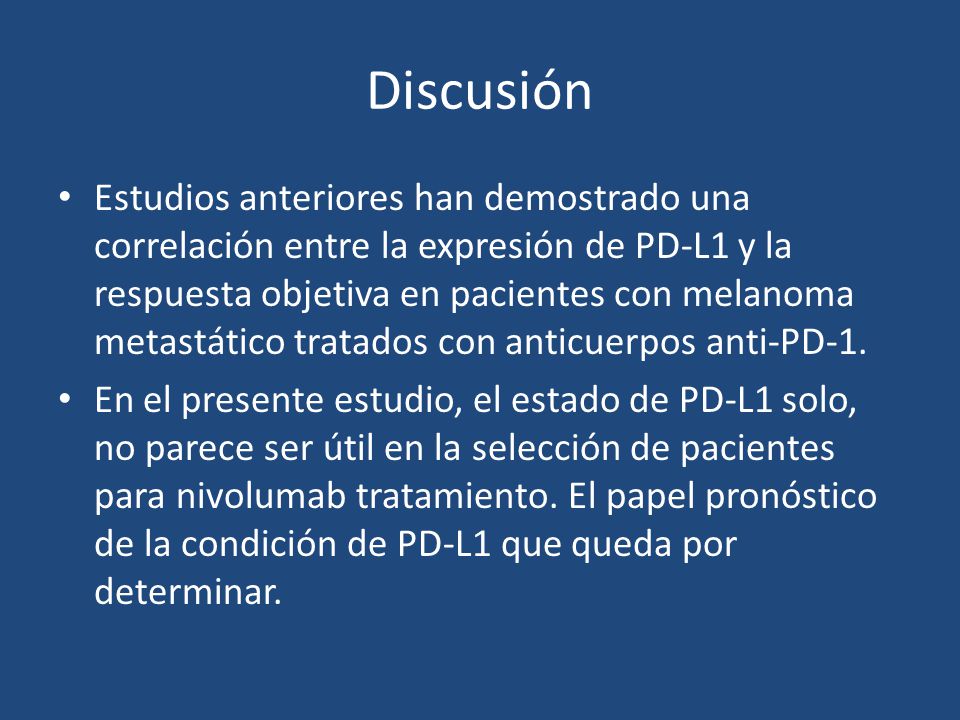 Discusión

• Estudios anteriores han demostrado una correlación entre la expresión de PD-L1 y la respuesta objetiva en pacientes con melanoma metastático tratados con anticuerpos anti-PD-1.
• En el presente estudio, el estado de PD-L1 solo, no parece ser útil en la selección de pacientes para nivolumab tratamiento. El papel pronóstico de la condición de PD-L1 que queda por determinar.